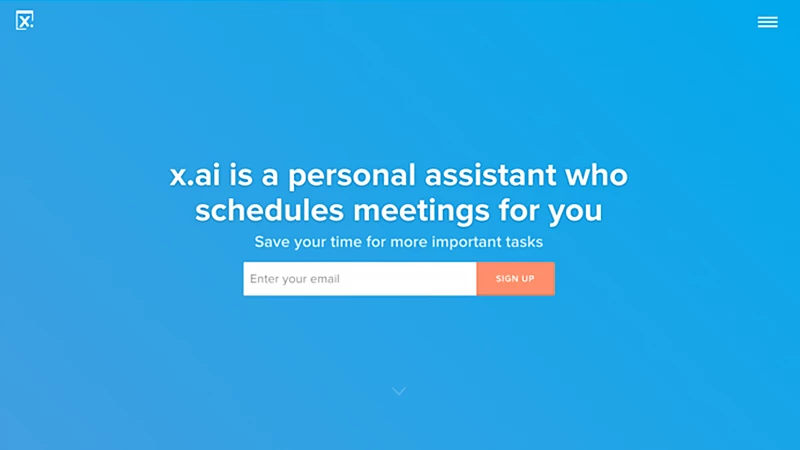 x.

x.ai is a personal assistant who schedules meetings for you

Save your time for more important tasks

Enter your email

SIGN UP